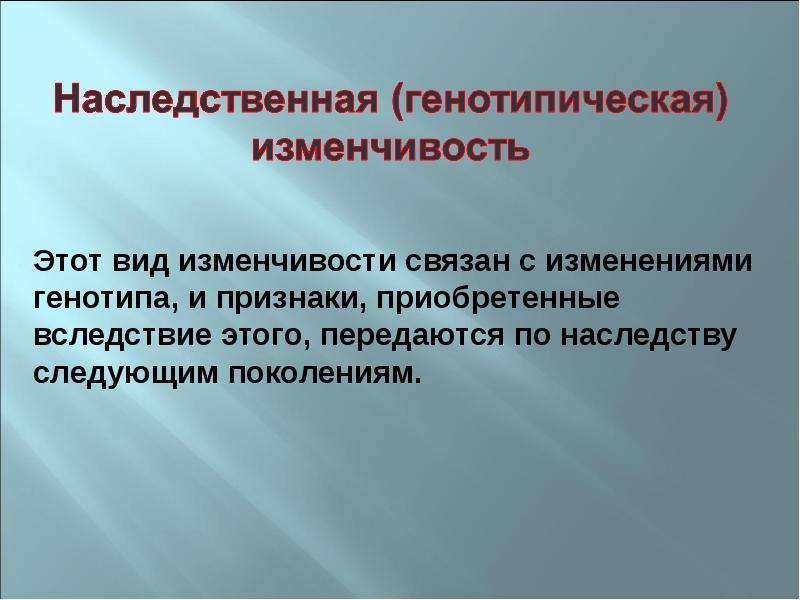 Наследственная (генотипическая) изменчивость

Этот вид изменчивости связан с изменениями генотипа, и признаки, приобретенные вследствие этого, передаются по наследству следующим поколениям.